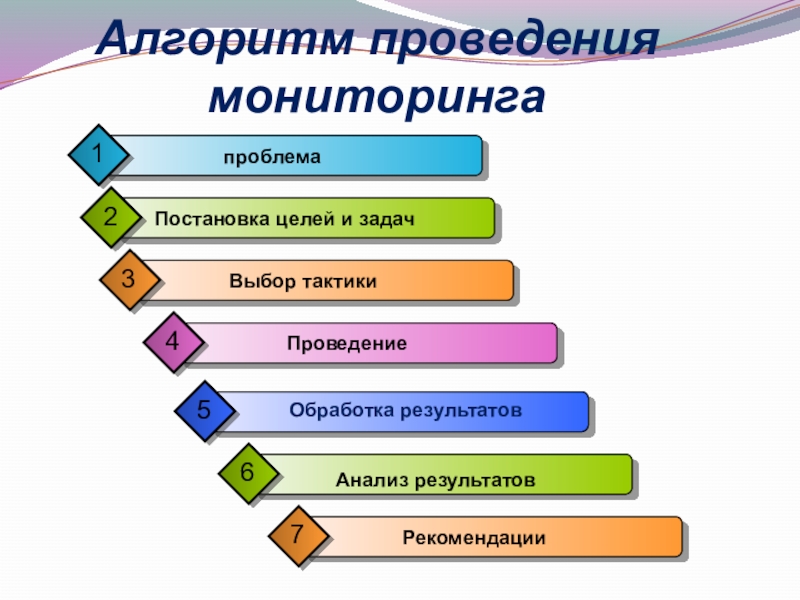 Алгоритм проведения мониторинга

1 проблема

2 Постановка целей и задач

3 Выбор тактики

4 Проведение

5 Обработка результатов

6 Анализ результатов

7 Рекомендации